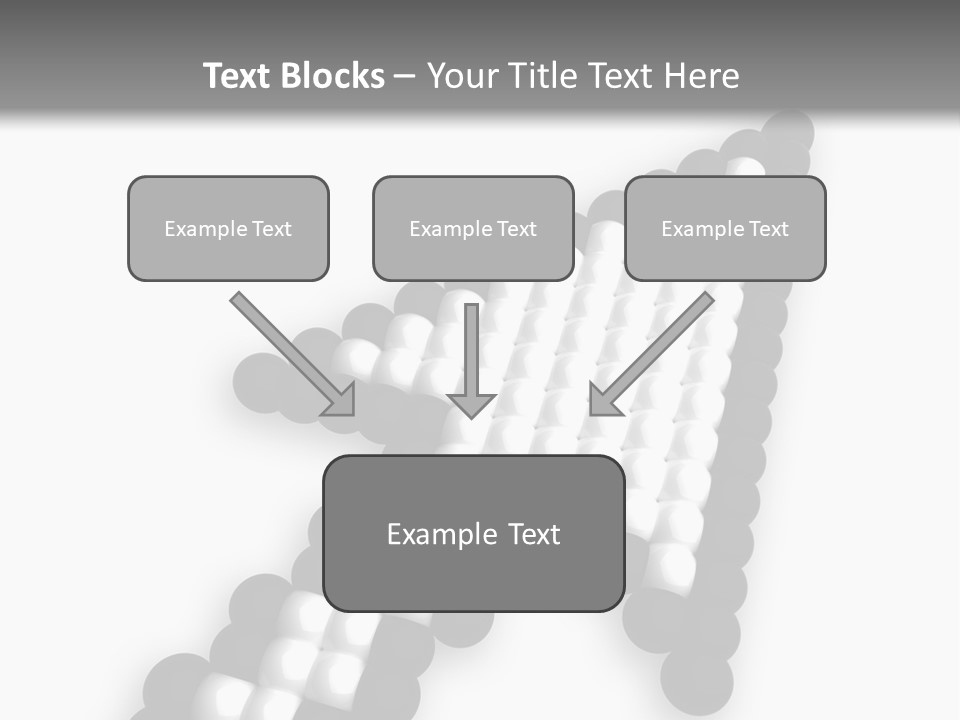 Text Blocks – Your Title Text Here

Example Text

Example Text

Example Text

Example Text